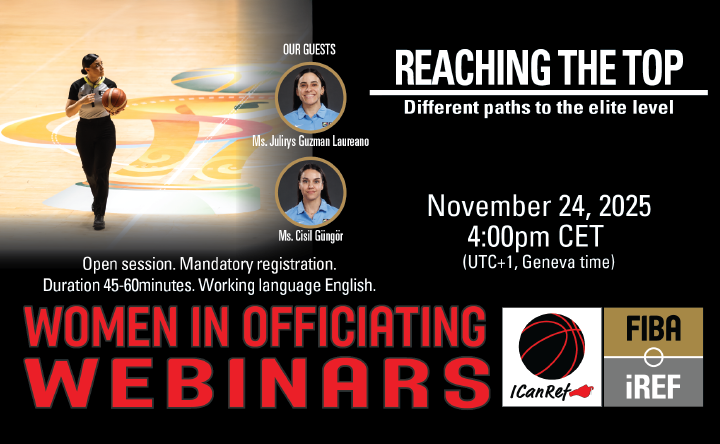 OUR GUESTS

Ms. Julirys Guzman Laureano

Ms. Cisil Güngör

REACHING THE TOP

Different paths to the elite level

November 24, 2025
4:00pm CET
(UTC+1, Geneva time)

Open session. Mandatory registration.
Duration 45-60minutes. Working language English.

WOMEN IN OFFICIATING
WEBINARS

ICanRef

FIBA
iREF